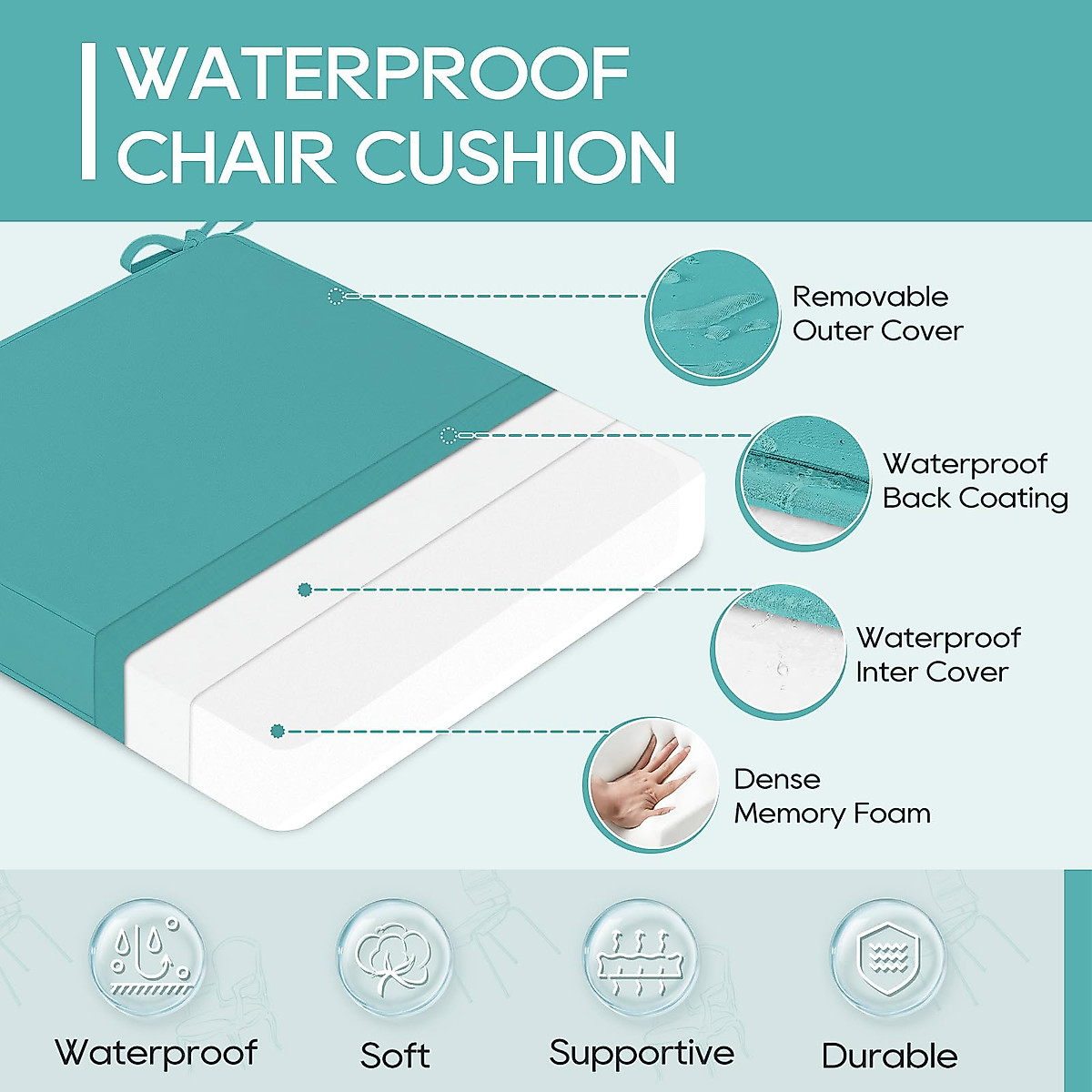 WATERPROOF CHAIR CUSHION

Removable Outer Cover

Waterproof Back Coating

Waterproof Inter Cover

Dense Memory Foam

Waterproof

Soft

Supportive

Durable